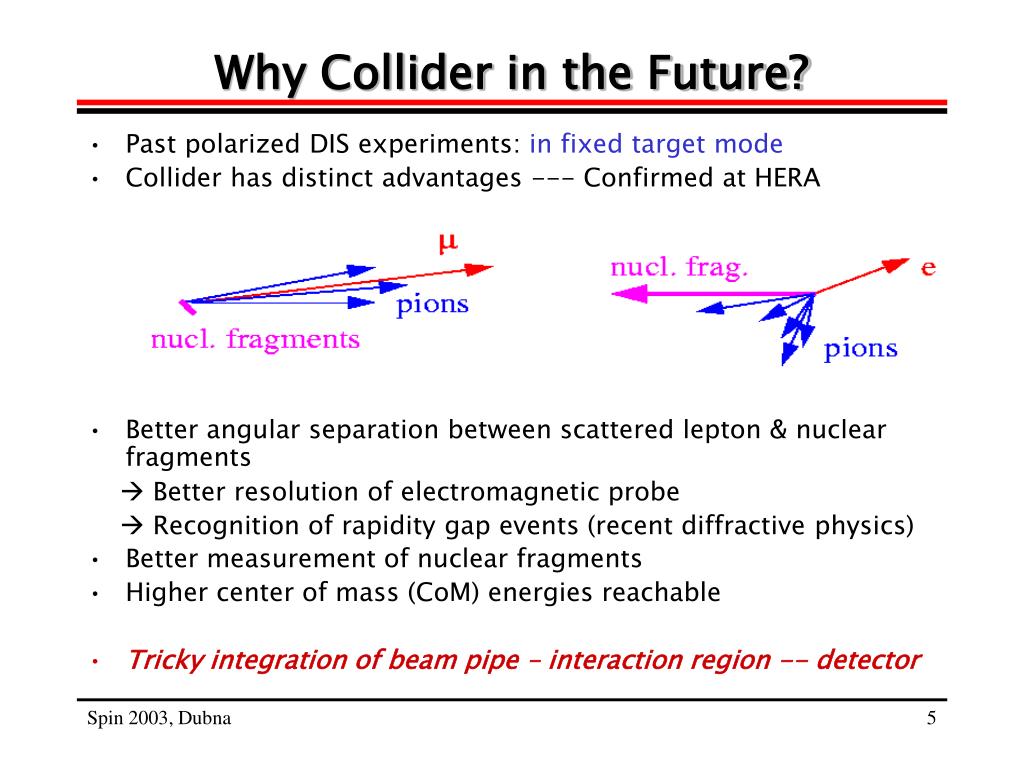 Why Collider in the Future?

• Past polarized DIS experiments: in fixed target mode
• Collider has distinct advantages --- Confirmed at HERA

$\mu$
pions
nucl. fragments

nucl. frag.
e
pions

• Better angular separation between scattered lepton & nuclear fragments
→ Better resolution of electromagnetic probe
→ Recognition of rapidity gap events (recent diffractive physics)
• Better measurement of nuclear fragments
• Higher center of mass (CoM) energies reachable

• Tricky integration of beam pipe – interaction region -- detector

Spin 2003, Dubna
5